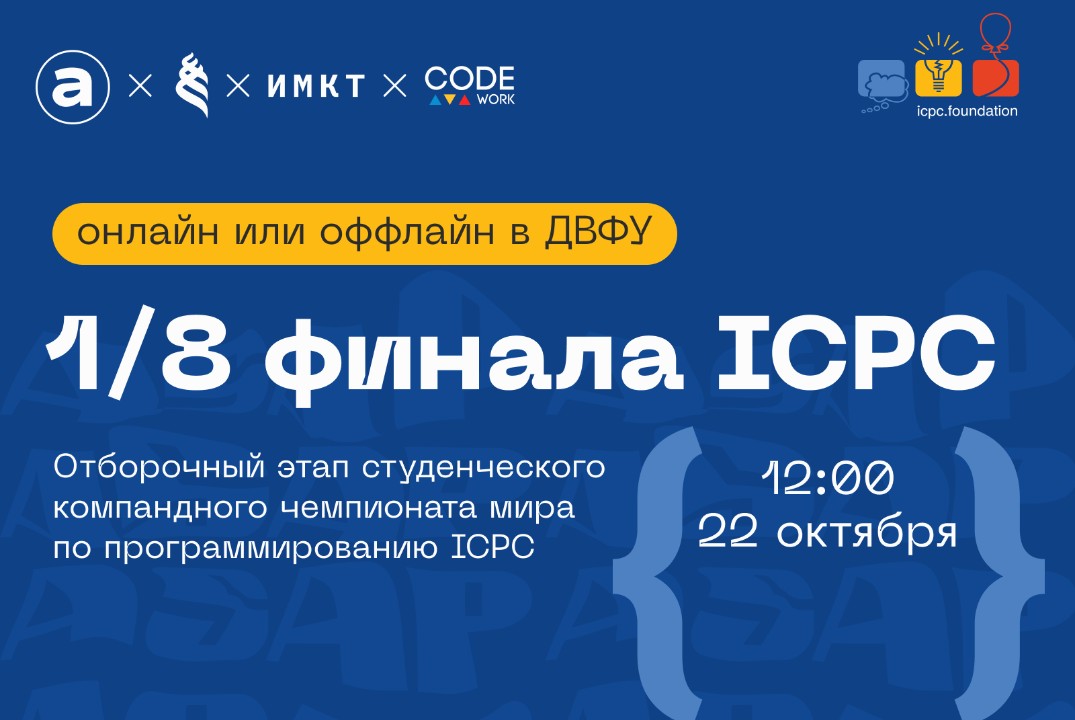 a × × ИМКТ × CODE WORK

icpc.foundation

онлайн или оффлайн в ДВФУ

1/8 финала ICPC

Отборочный этап студенческого компандного чемпионата мира по программированию ICPC

12:00
22 октября